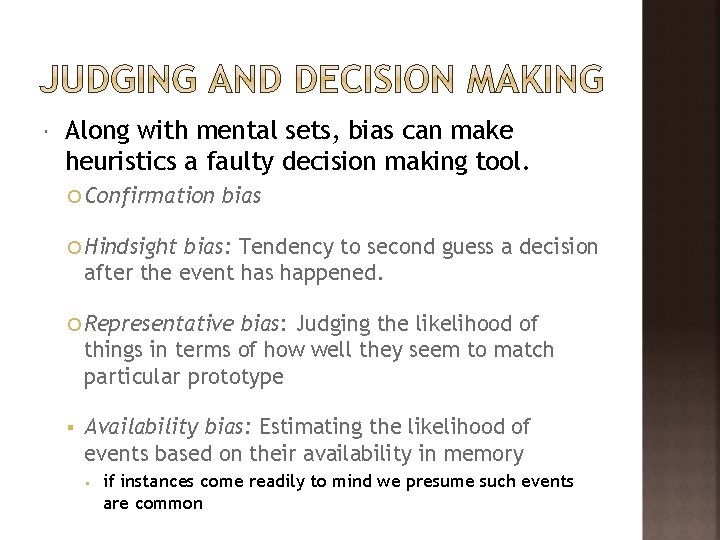 JUDGING AND DECISION MAKING

Along with mental sets, bias can make heuristics a faulty decision making tool.

Confirmation bias

Hindsight bias: Tendency to second guess a decision after the event has happened.

Representative bias: Judging the likelihood of things in terms of how well they seem to match particular prototype

Availability bias: Estimating the likelihood of events based on their availability in memory

if instances come readily to mind we presume such events are common